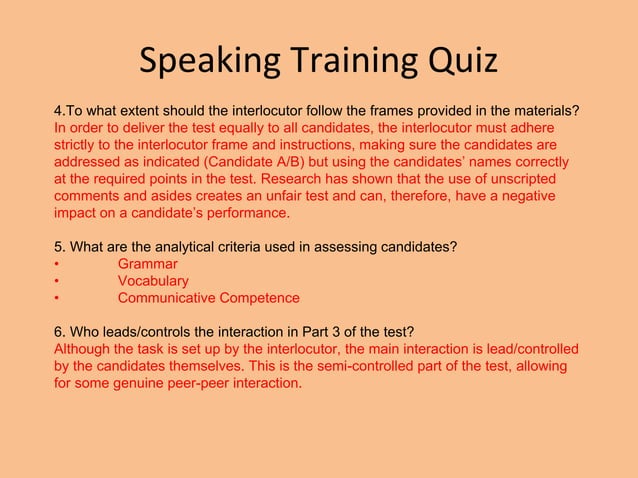 Speaking Training Quiz

4.To what extent should the interlocutor follow the frames provided in the materials?
In order to deliver the test equally to all candidates, the interlocutor must adhere strictly to the interlocutor frame and instructions, making sure the candidates are addressed as indicated (Candidate A/B) but using the candidates' names correctly at the required points in the test. Research has shown that the use of unscripted comments and asides creates an unfair test and can, therefore, have a negative impact on a candidate's performance.

5. What are the analytical criteria used in assessing candidates?
• Grammar
• Vocabulary
• Communicative Competence

6. Who leads/controls the interaction in Part 3 of the test?
Although the task is set up by the interlocutor, the main interaction is lead/controlled by the candidates themselves. This is the semi-controlled part of the test, allowing for some genuine peer-peer interaction.